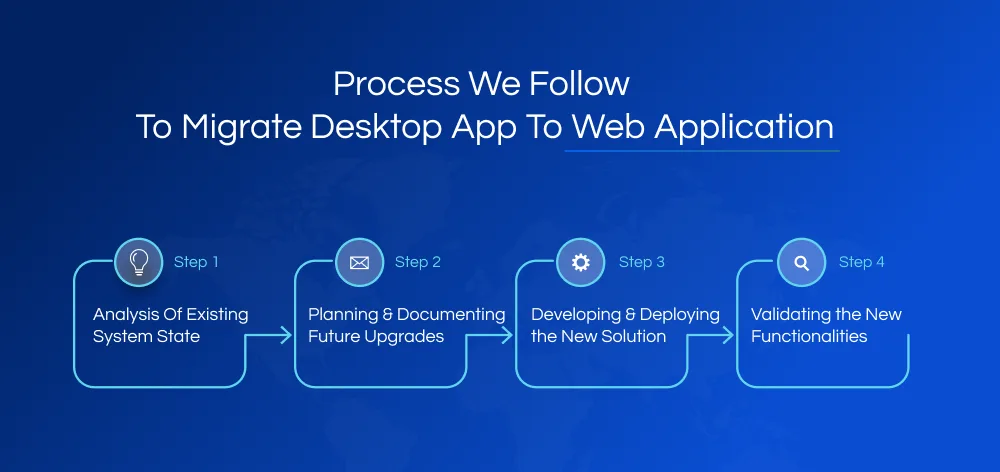 Process We Follow
To Migrate Desktop App To Web Application

Step 1
Analysis Of Existing System State

Step 2
Planning & Documenting Future Upgrades

Step 3
Developing & Deploying the New Solution

Step 4
Validating the New Functionalities